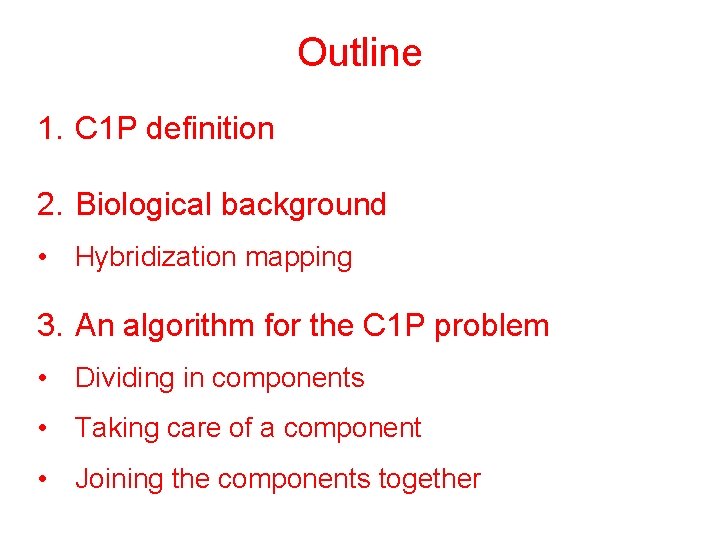 Outline

1. C1P definition

2. Biological background

• Hybridization mapping

3. An algorithm for the C1P problem

• Dividing in components

• Taking care of a component

• Joining the components together